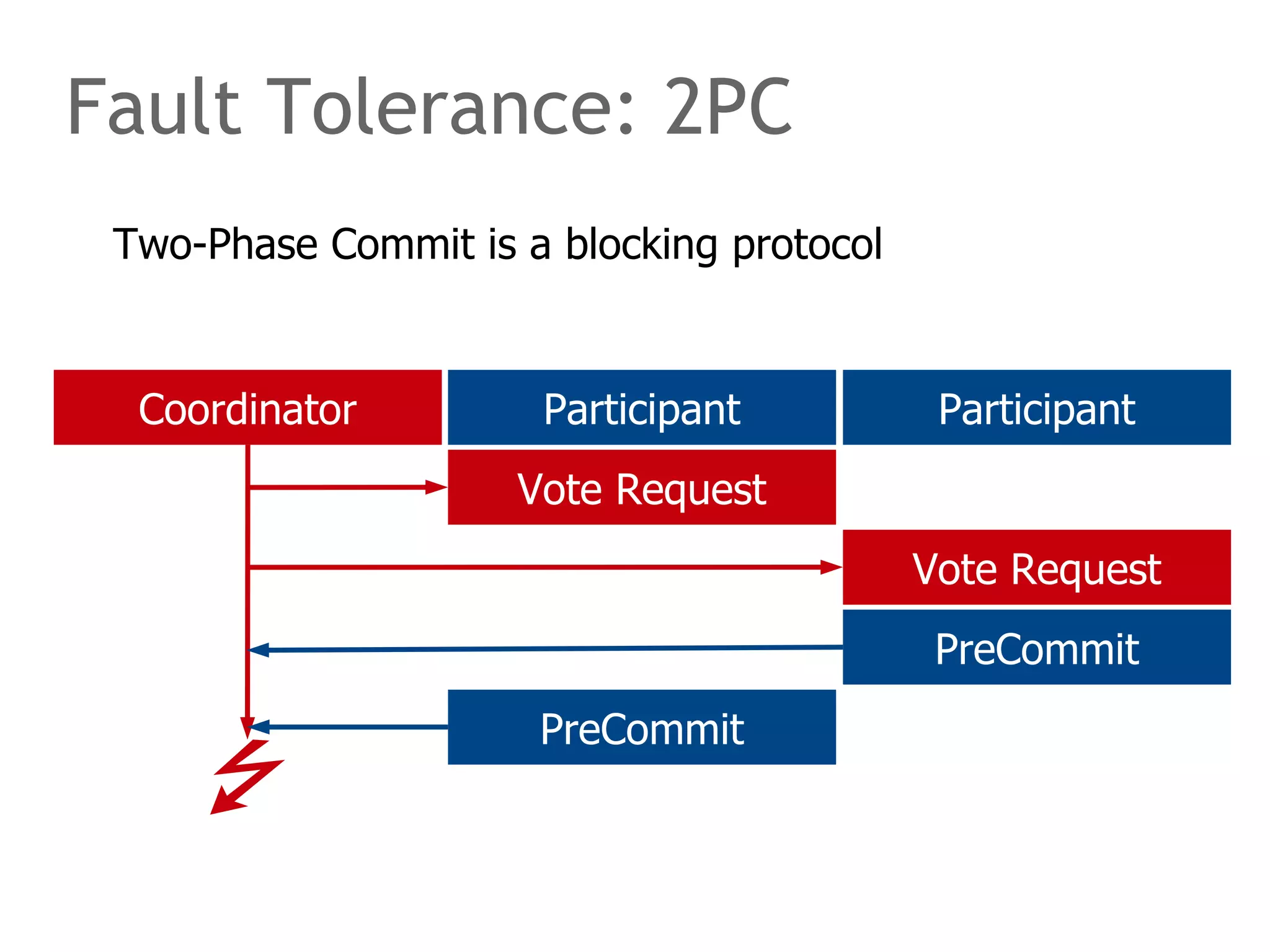 Fault Tolerance: 2PC

Two-Phase Commit is a blocking protocol

Coordinator

Participant

Participant

Vote Request

Vote Request

PreCommit

PreCommit